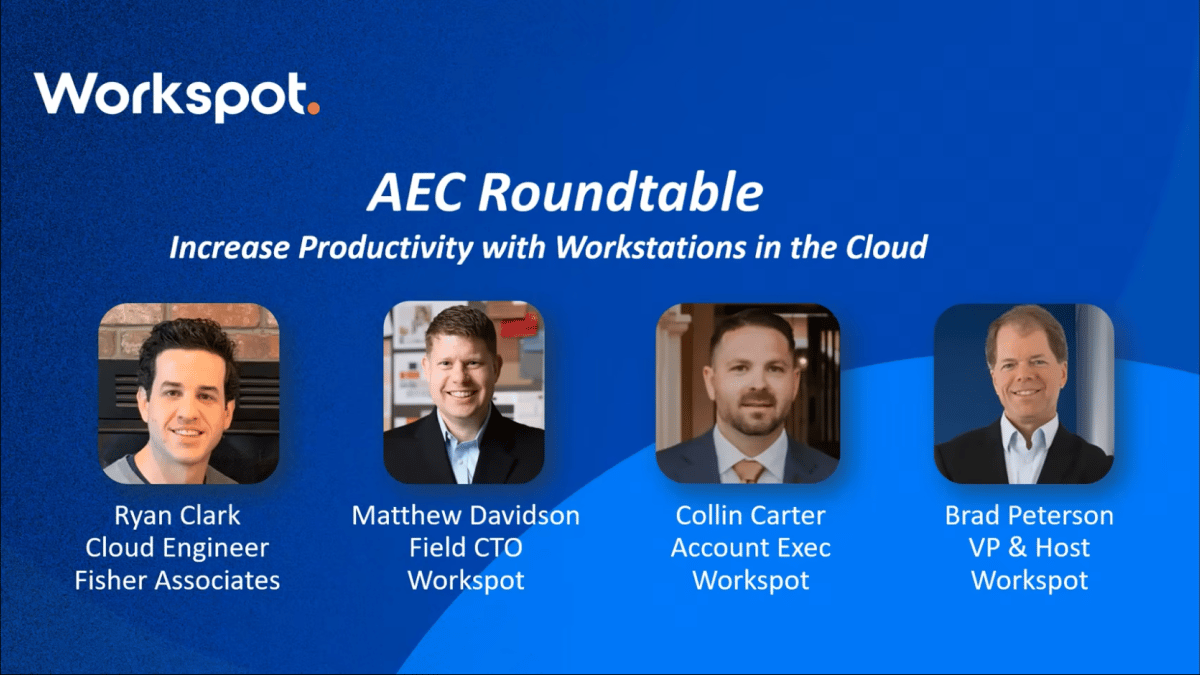 Workspot.

AEC Roundtable

Increase Productivity with Workstations in the Cloud

Ryan Clark
Cloud Engineer
Fisher Associates

Matthew Davidson
Field CTO
Workspot

Collin Carter
Account Exec
Workspot

Brad Peterson
VP & Host
Workspot